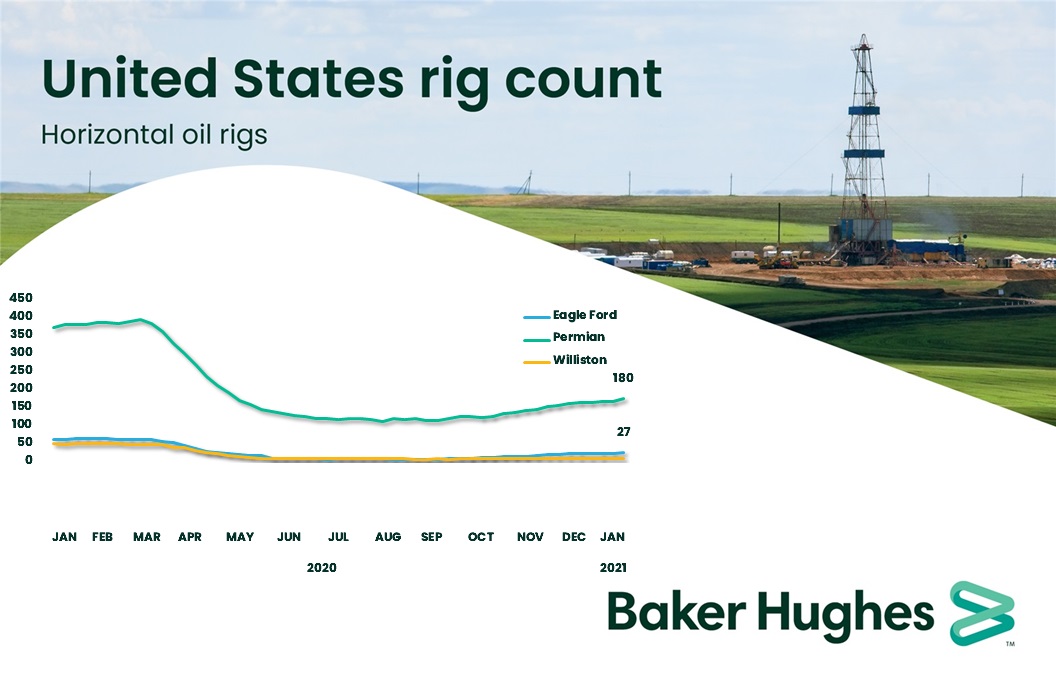 United States rig count

Horizontal oil rigs

450
400
350
300
250
200
150
100
50
0

Eagle Ford
Permian
Williston

180

27

JAN FEB MAR APR MAY JUN JUL AUG SEP OCT NOV DEC JAN

2020

2021

Baker Hughes ™